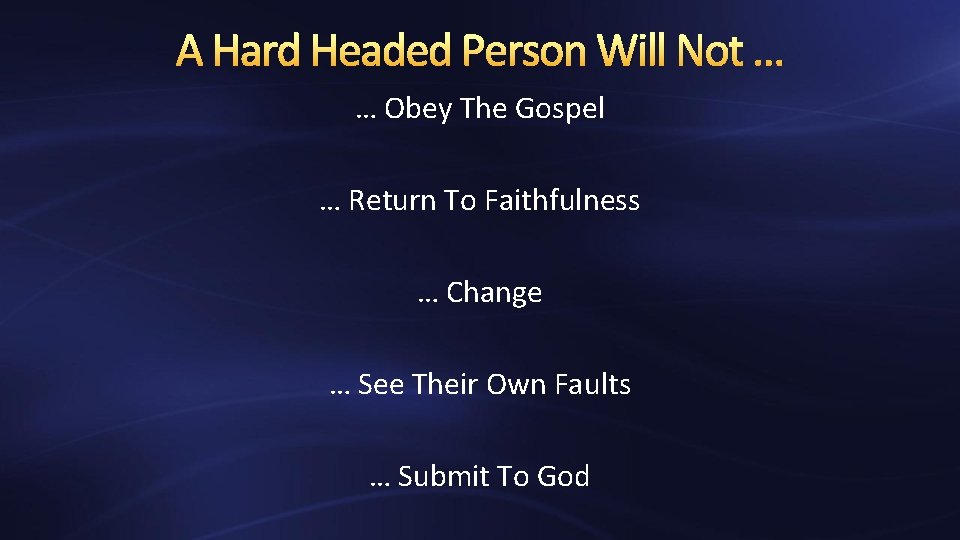 A Hard Headed Person Will Not …

… Obey The Gospel

… Return To Faithfulness

… Change

… See Their Own Faults

… Submit To God